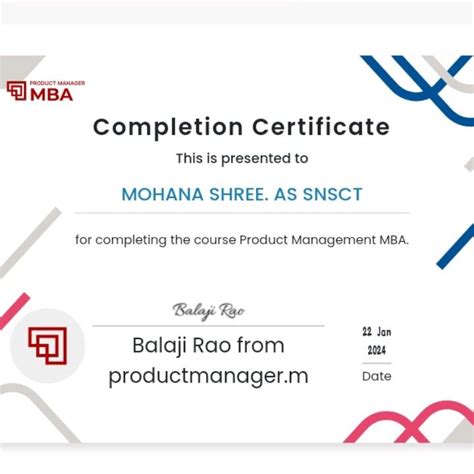 PRODUCT MANAGER
MBA

Completion Certificate

This is presented to

MOHANA SHREE. AS SNSCT

for completing the course Product Management MBA.

Balaji Rao

Balaji Rao from productmanager.m

22 Jan 2024

Date